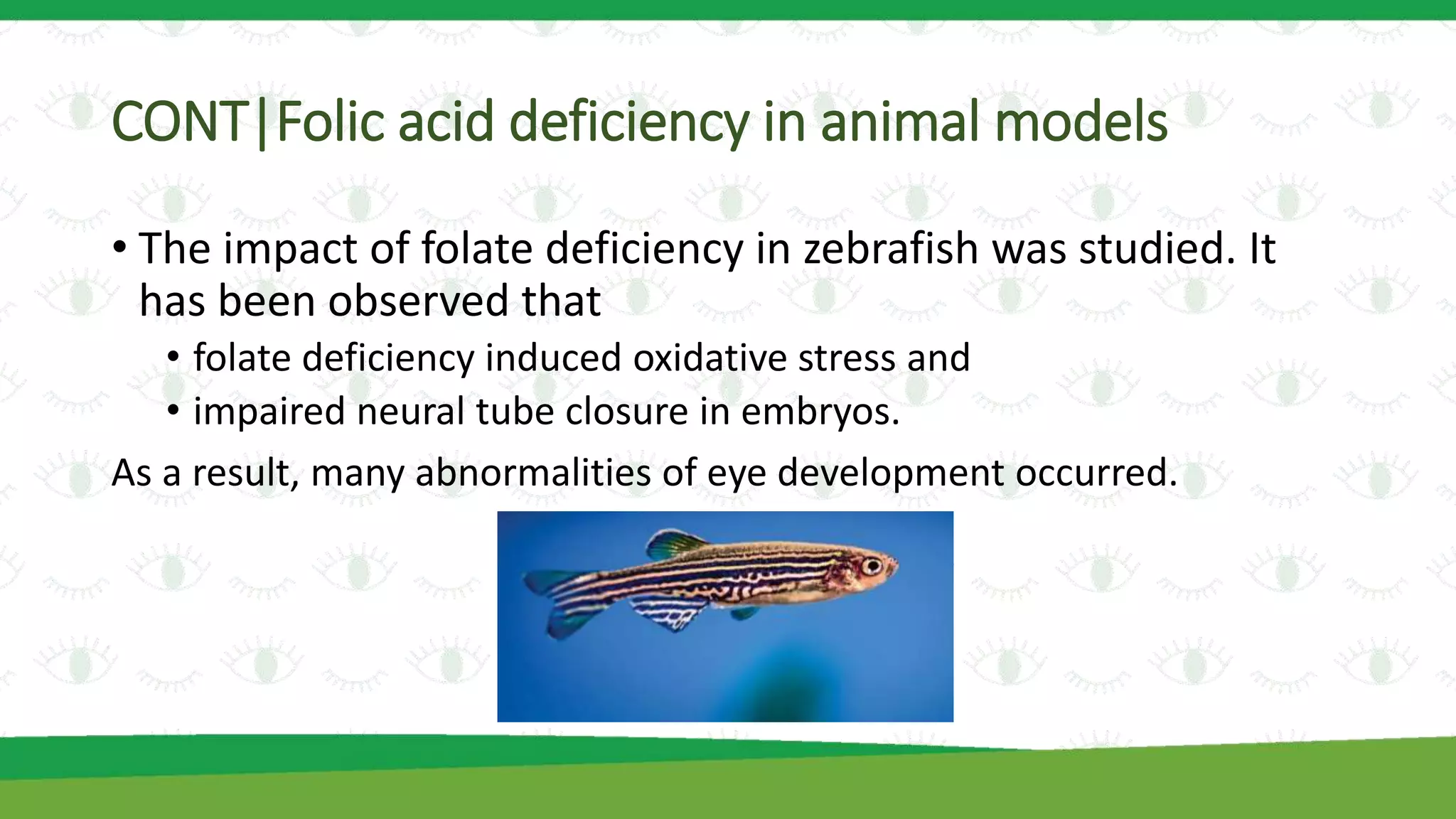 CONT|Folic acid deficiency in animal models

• The impact of folate deficiency in zebrafish was studied. It has been observed that
  • folate deficiency induced oxidative stress and
  • impaired neural tube closure in embryos.

As a result, many abnormalities of eye development occurred.